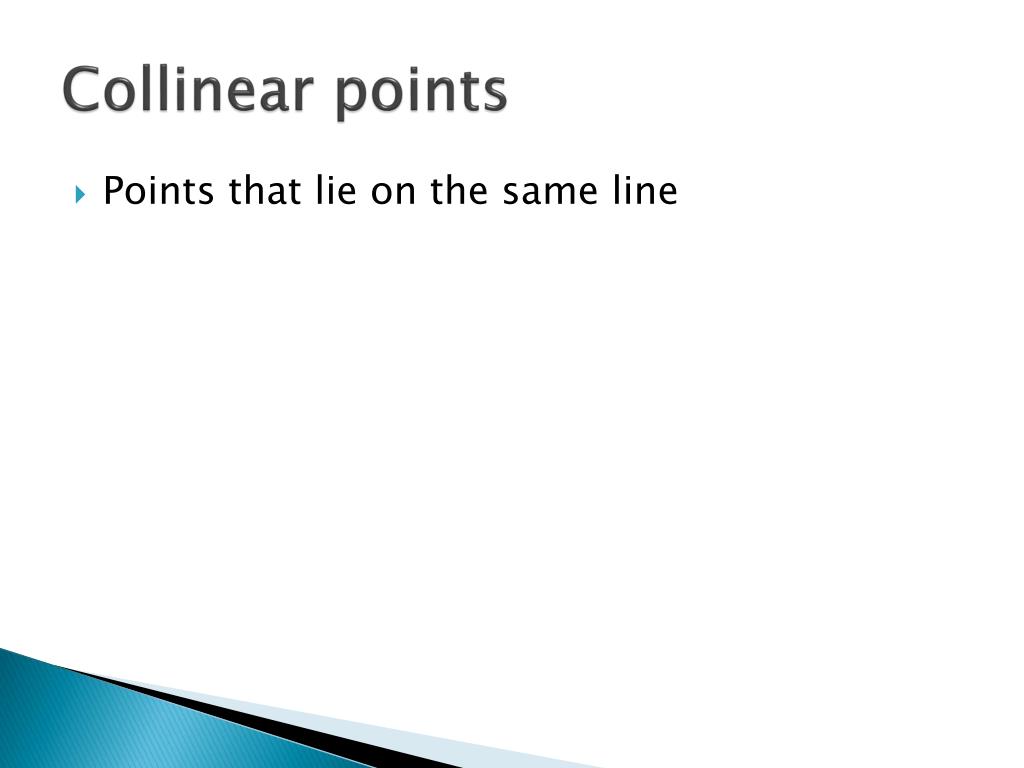 Collinear points

Points that lie on the same line